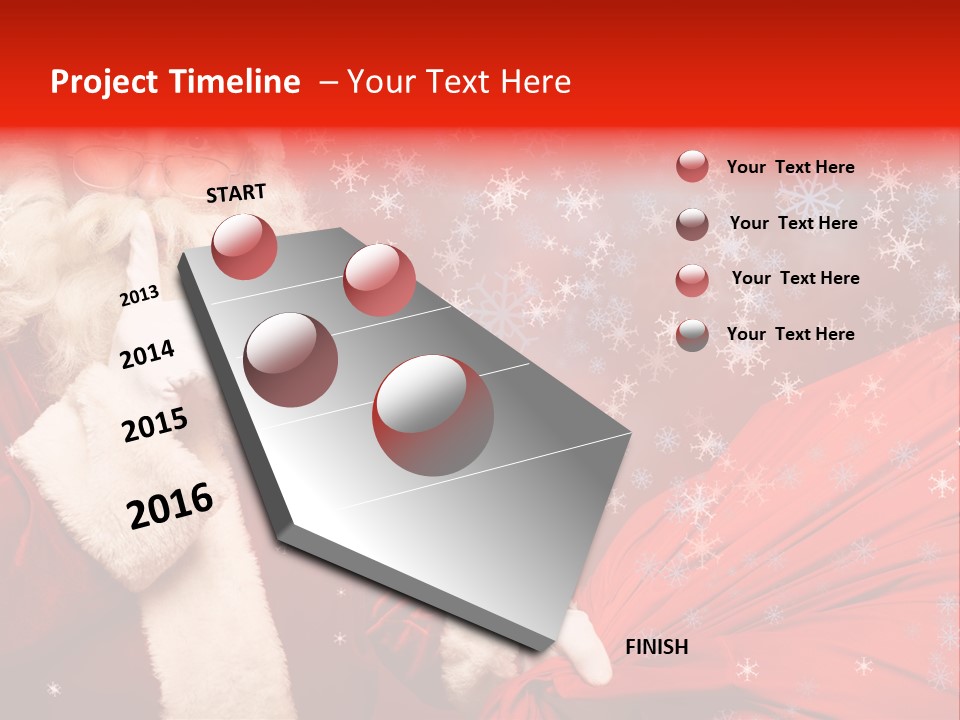 Project Timeline – Your Text Here

START

2013

2014

2015

2016

FINISH

Your Text Here

Your Text Here

Your Text Here

Your Text Here